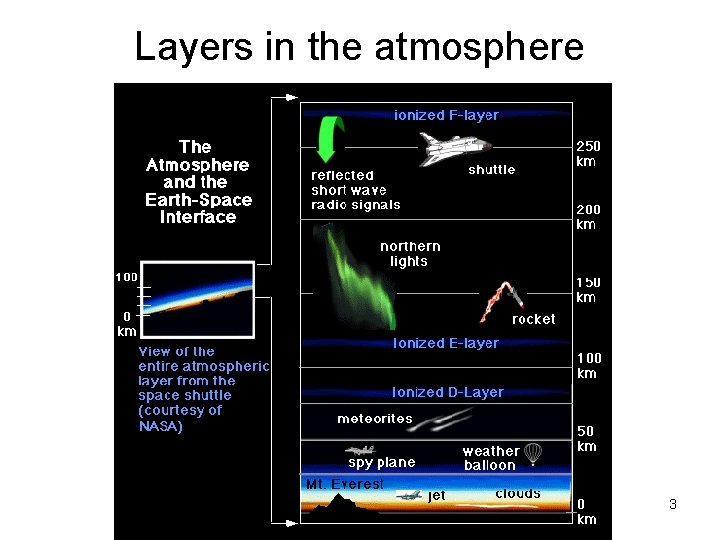 Layers in the atmosphere

The Atmosphere and the Earth-Space Interface

100
0
km

View of the entire atmospheric layer from the space shuttle (courtesy of NASA)

ionized F-layer

reflected short wave radio signals

shuttle

250 km

200 km

northern lights

150 km

rocket

ionized E-layer

100 km

ionized D-Layer

meteorites

50 km

spy plane

weather balloon

Mt. Everest

jet

clouds

0 km

3